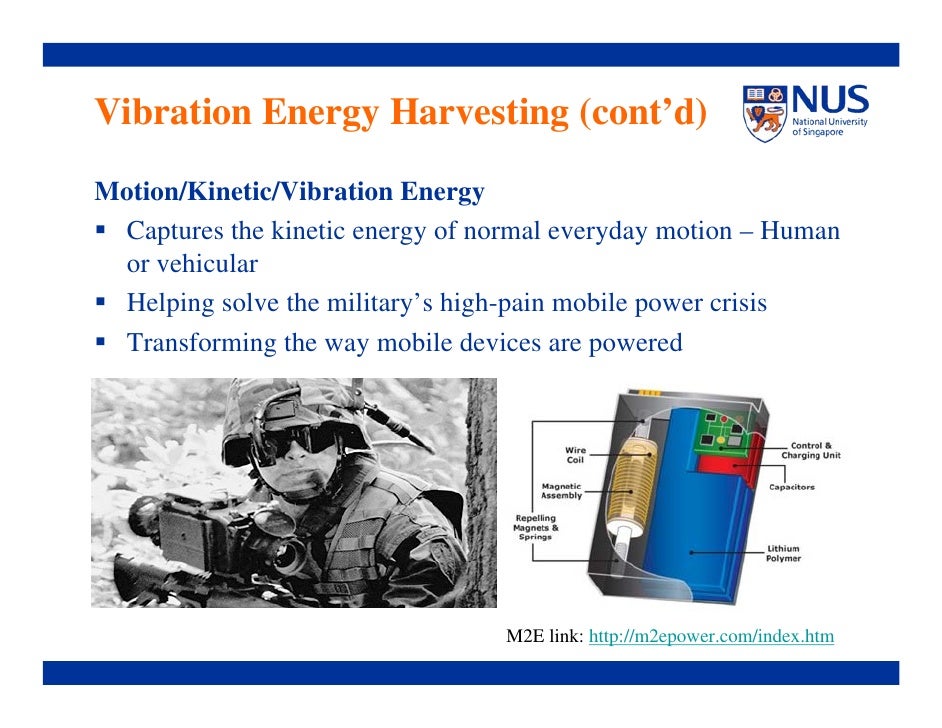 Vibration Energy Harvesting (cont'd)

NUS National University of Singapore

Motion/Kinetic/Vibration Energy

▪ Captures the kinetic energy of normal everyday motion – Human or vehicular

▪ Helping solve the military's high-pain mobile power crisis

▪ Transforming the way mobile devices are powered

Wire Coil

Magnetic Assembly

Repelling Magnets & Springs

Control & Charging Unit

Capacitors

Lithium Polymer

M2E link: http://m2epower.com/index.htm